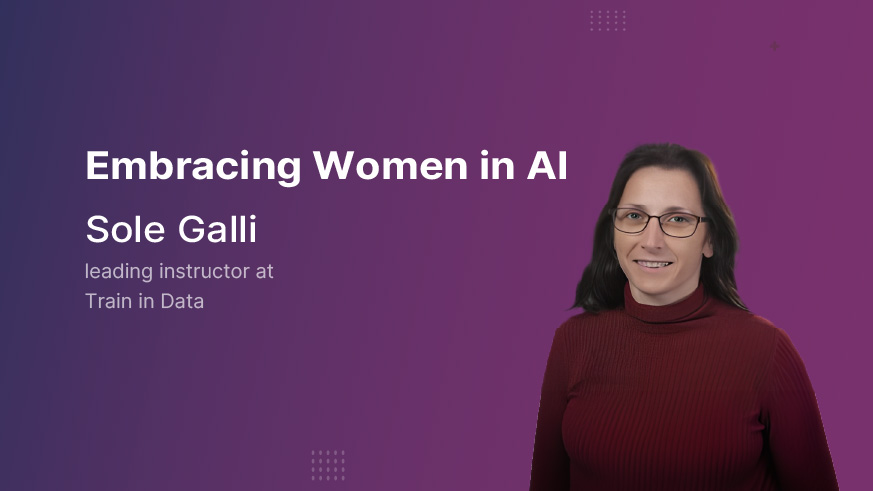 Embracing Women in AI

Sole Galli

leading instructor at
Train in Data